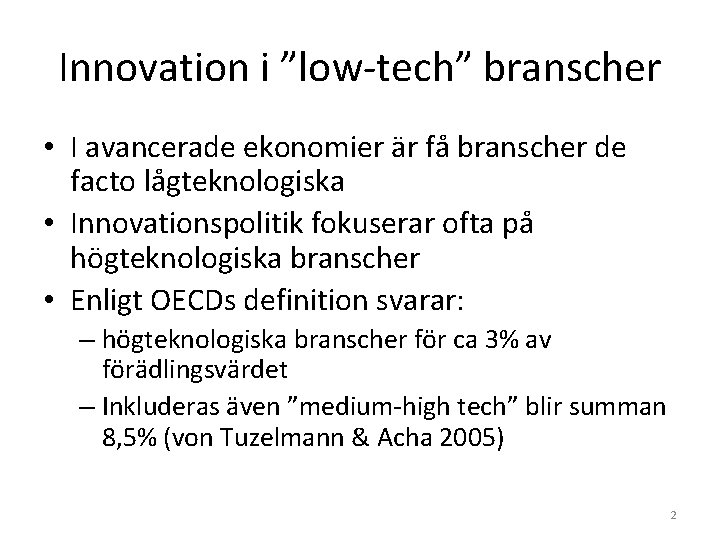 Innovation i ”low-tech” branscher

• I avancerade ekonomier är få branscher de facto lågteknologiska
• Innovationspolitik fokuserar ofta på högteknologiska branscher
• Enligt OECDs definition svarar:
– högteknologiska branscher för ca 3% av förädlingsvärdet
– Inkluderas även ”medium-high tech” blir summan 8,5% (von Tuzelmann & Acha 2005)

2